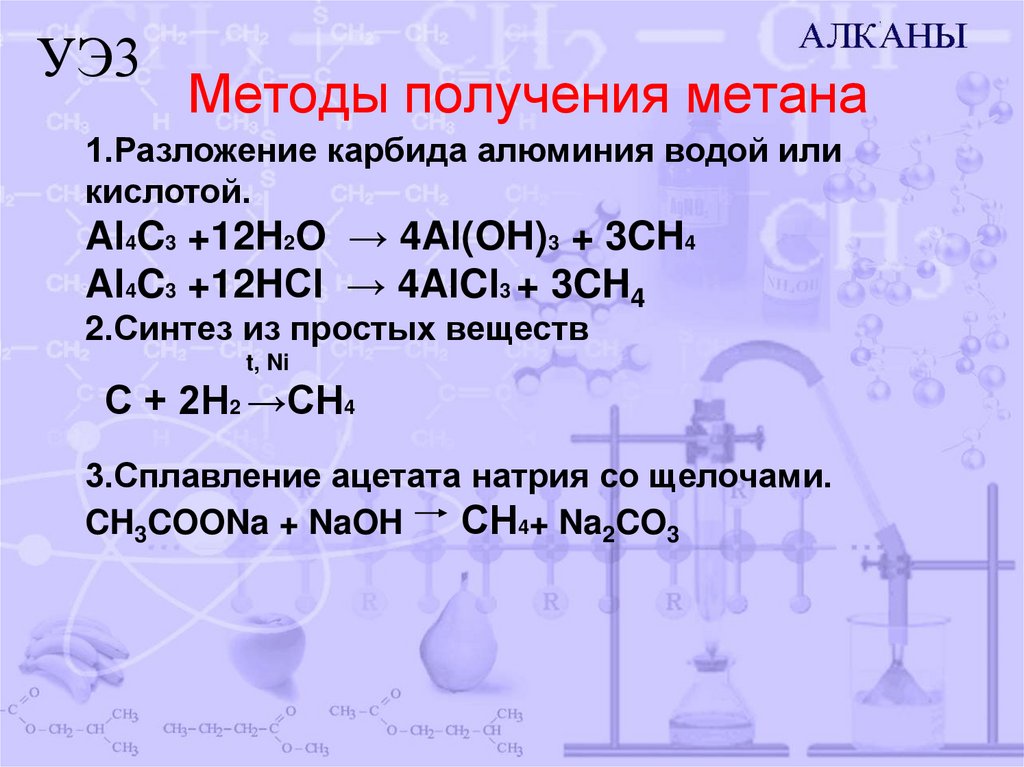 УЭ3

АЛКАНЫ

Методы получения метана

1.Разложение карбида алюминия водой или кислотой.

$Al_4C_3 + 12H_2O \rightarrow 4Al(OH)_3 + 3CH_4$

$Al_4C_3 + 12HCl \rightarrow 4AlCl_3 + 3CH_4$

2.Синтез из простых веществ

$C + 2H_2 \xrightarrow{t, Ni} CH_4$

3.Сплавление ацетата натрия со щелочами.

$CH_3COONa + NaOH \rightarrow CH_4 + Na_2CO_3$